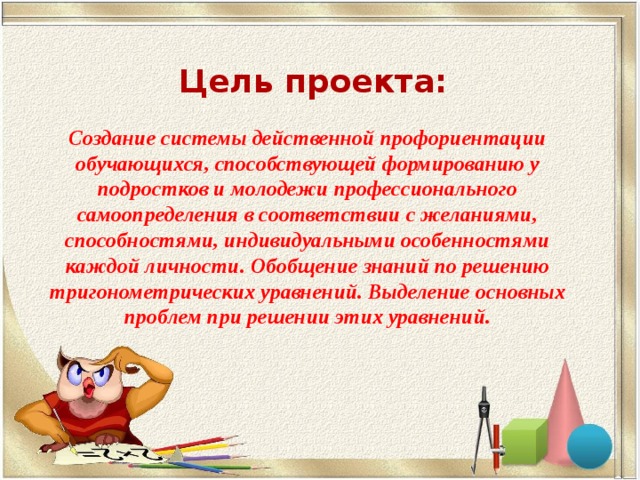 Цель проекта:

Создание системы действенной профориентации обучающихся, способствующей формированию у подростков и молодежи профессионального самоопределения в соответствии с желаниями, способностями, индивидуальными особенностями каждой личности. Обобщение знаний по решению тригонометрических уравнений. Выделение основных проблем при решении этих уравнений.